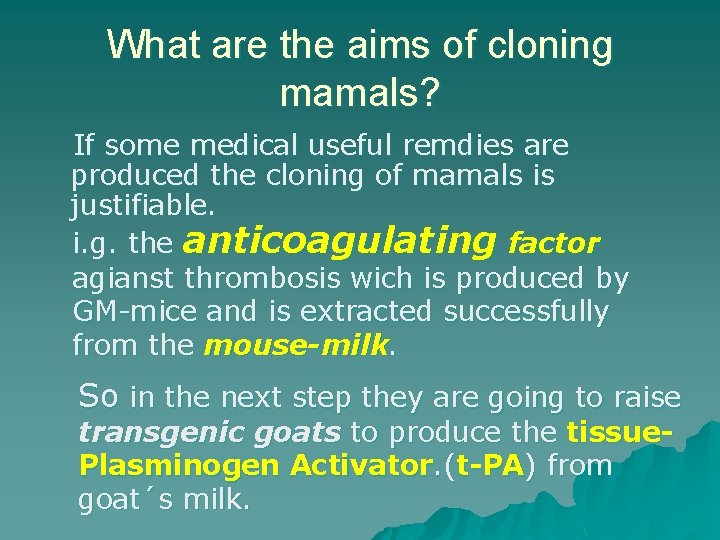 What are the aims of cloning mamals?

If some medical useful remdies are produced the cloning of mamals is justifiable.
i.g. the anticoagulating factor agianst thrombosis wich is produced by GM-mice and is extracted successfully from the mouse-milk.

So in the next step they are going to raise transgenic goats to produce the tissue-Plasminogen Activator.(t-PA) from goat´s milk.